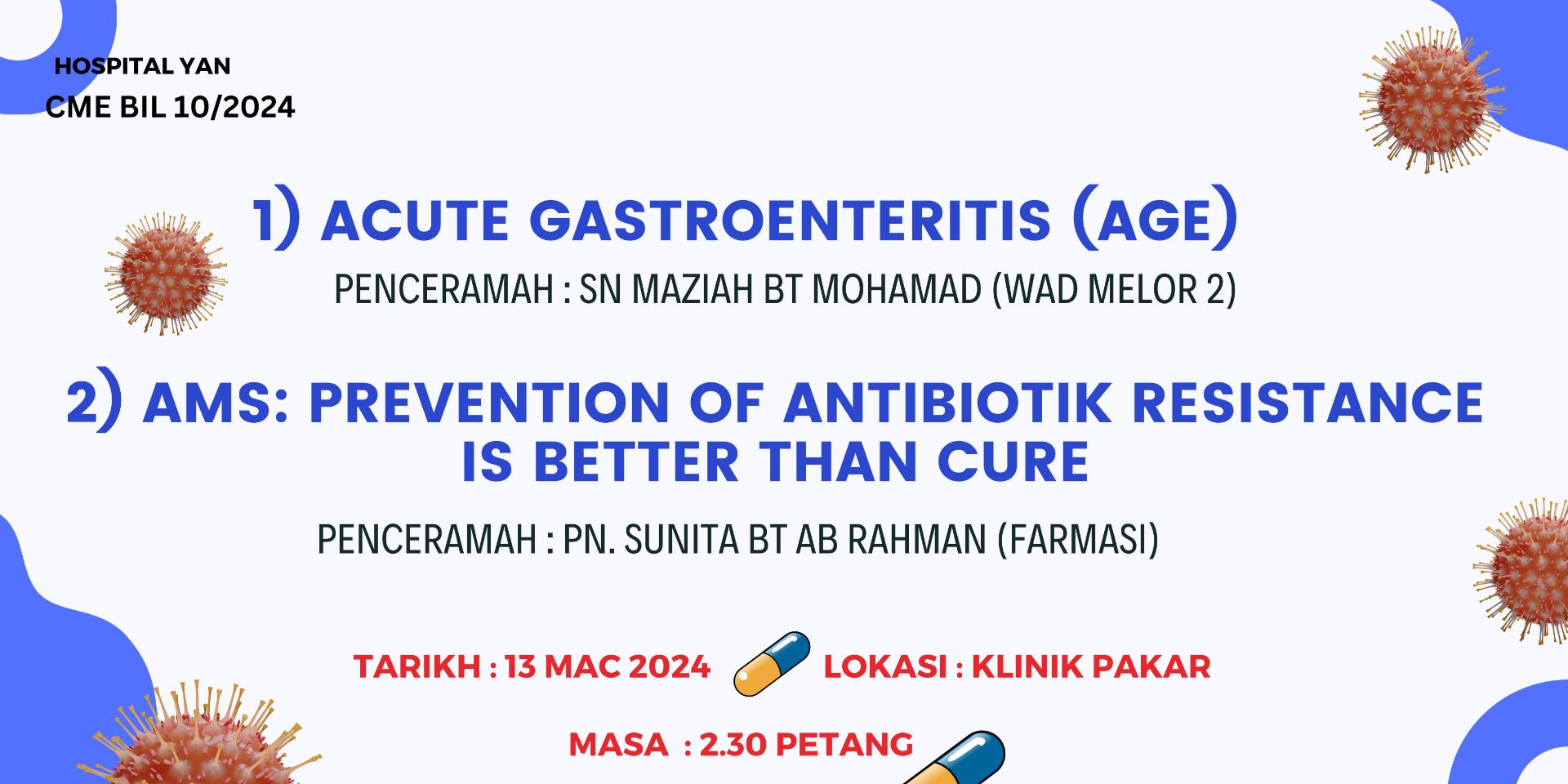 HOSPITAL YAN
CME BIL 10/2024

1) ACUTE GASTROENTERITIS (AGE)

PENCERAMAH : SN MAZIAH BT MOHAMAD (WAD MELOR 2)

2) AMS: PREVENTION OF ANTIBIOTIK RESISTANCE IS BETTER THAN CURE

PENCERAMAH : PN. SUNITA BT AB RAHMAN (FARMASI)

TARIKH : 13 MAC 2024 LOKASI : KLINIK PAKAR

MASA : 2.30 PETANG